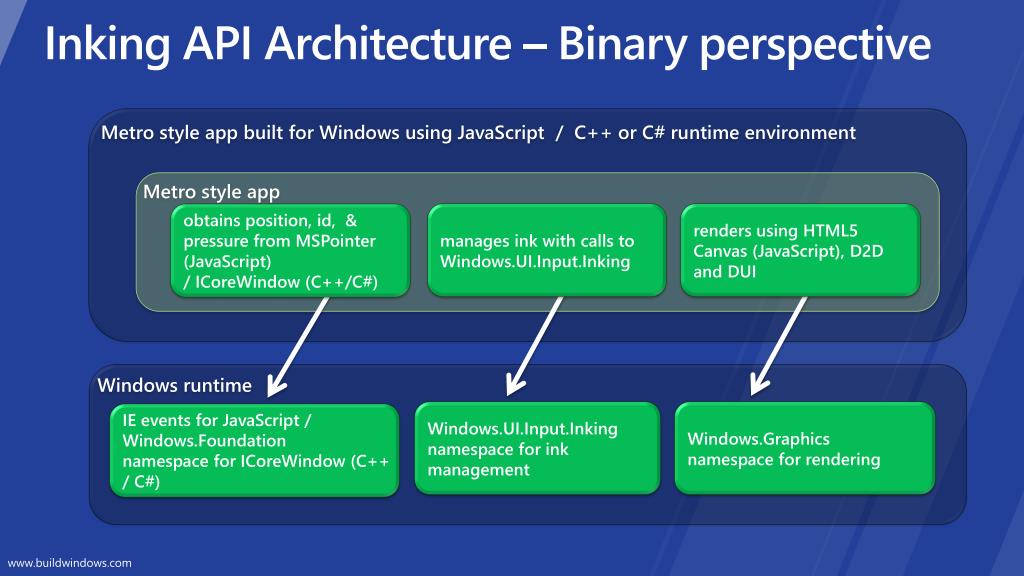 Inking API Architecture – Binary perspective

Metro style app built for Windows using JavaScript / C++ or C# runtime environment

Metro style app

obtains position, id, & pressure from MSPointer (JavaScript) / ICoreWindow (C++/C#)

manages ink with calls to Windows.UI.Input.Inking

renders using HTML5 Canvas (JavaScript), D2D and DUI

Windows runtime

IE events for JavaScript / Windows.Foundation namespace for ICoreWindow (C++ / C#)

Windows.UI.Input.Inking namespace for ink management

Windows.Graphics namespace for rendering

www.buildwindows.com